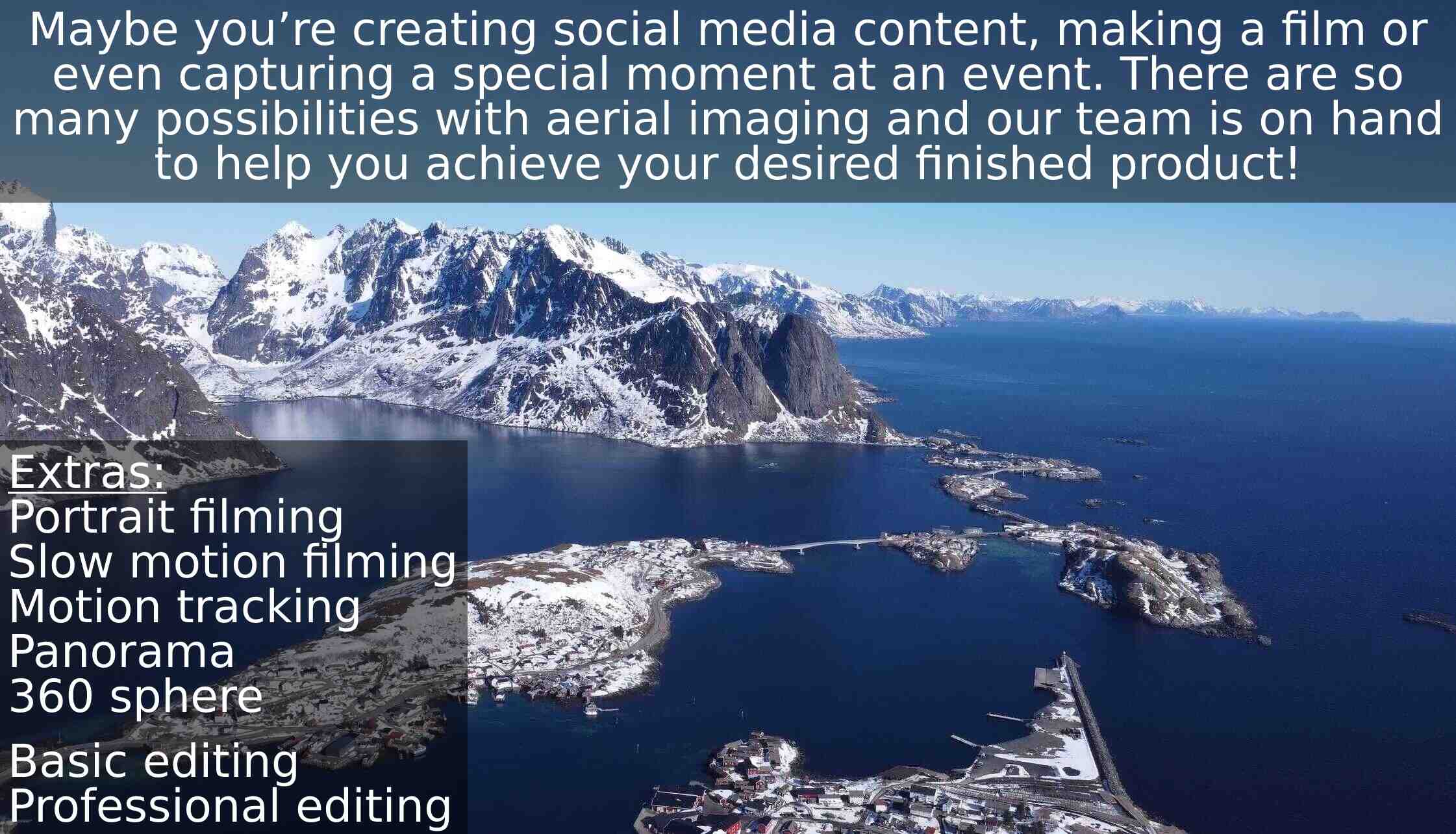 Maybe you’re creating social media content, making a film or even capturing a special moment at an event. There are so many possibilities with aerial imaging and our team is on hand to help you achieve your desired finished product!

Extras:
Portrait filming
Slow motion filming
Motion tracking
Panorama
360 sphere

Basic editing
Professional editing